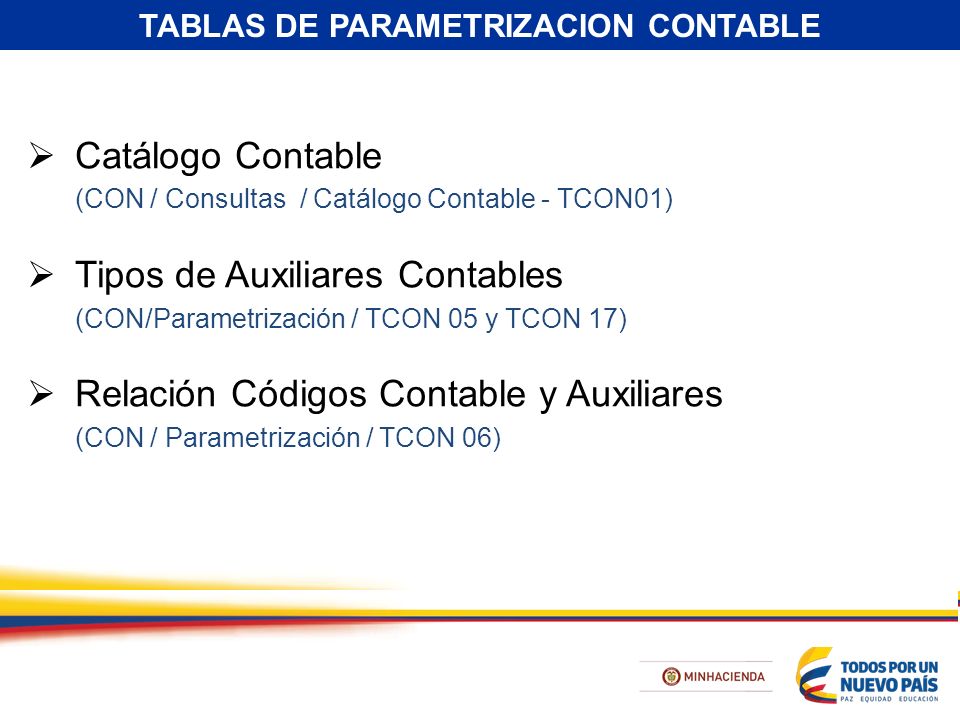 TABLAS DE PARAMETRIZACION CONTABLE

➢ Catálogo Contable
(CON / Consultas / Catálogo Contable - TCON01)

➢ Tipos de Auxiliares Contables
(CON/Parametrización / TCON 05 y TCON 17)

➢ Relación Códigos Contable y Auxiliares
(CON / Parametrización / TCON 06)

MINHACIENDA

TODOS POR UN NUEVO PAÍS
PAZ EQUIDAD EDUCACIÓN